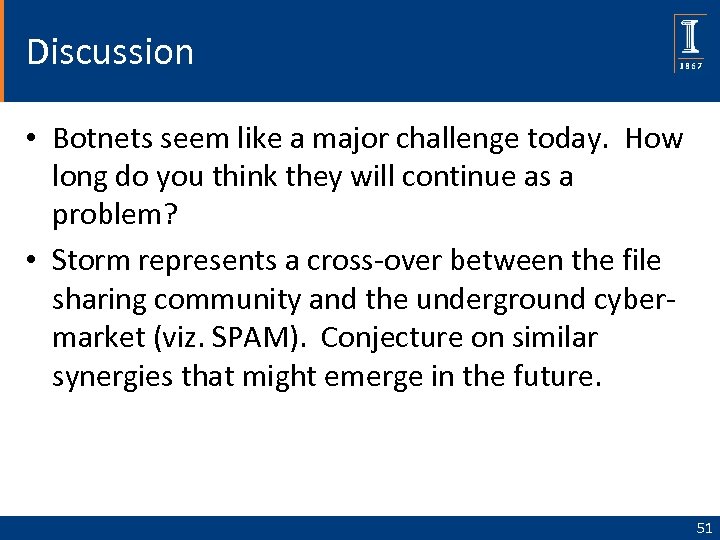 Discussion

I
1867

• Botnets seem like a major challenge today. How long do you think they will continue as a problem?

• Storm represents a cross-over between the file sharing community and the underground cyber-market (viz. SPAM). Conjecture on similar synergies that might emerge in the future.

51